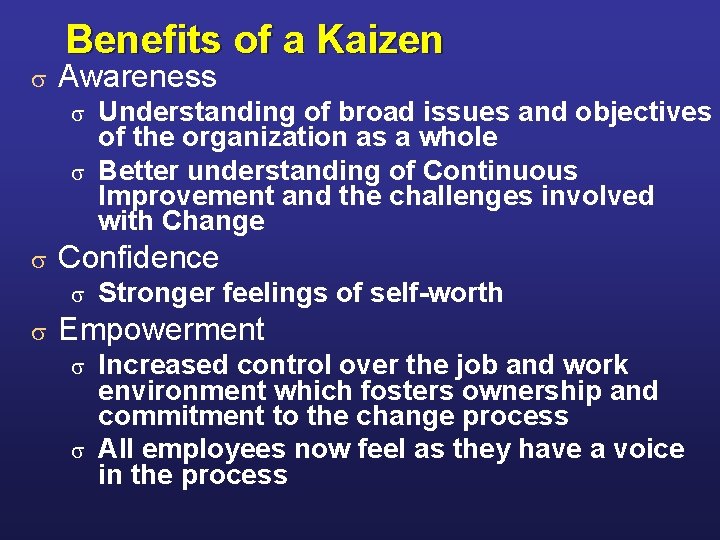 Benefits of a Kaizen

σ Awareness

σ Understanding of broad issues and objectives of the organization as a whole

σ Better understanding of Continuous Improvement and the challenges involved with Change

σ Confidence

σ Stronger feelings of self-worth

σ Empowerment

σ Increased control over the job and work environment which fosters ownership and commitment to the change process

σ All employees now feel as they have a voice in the process